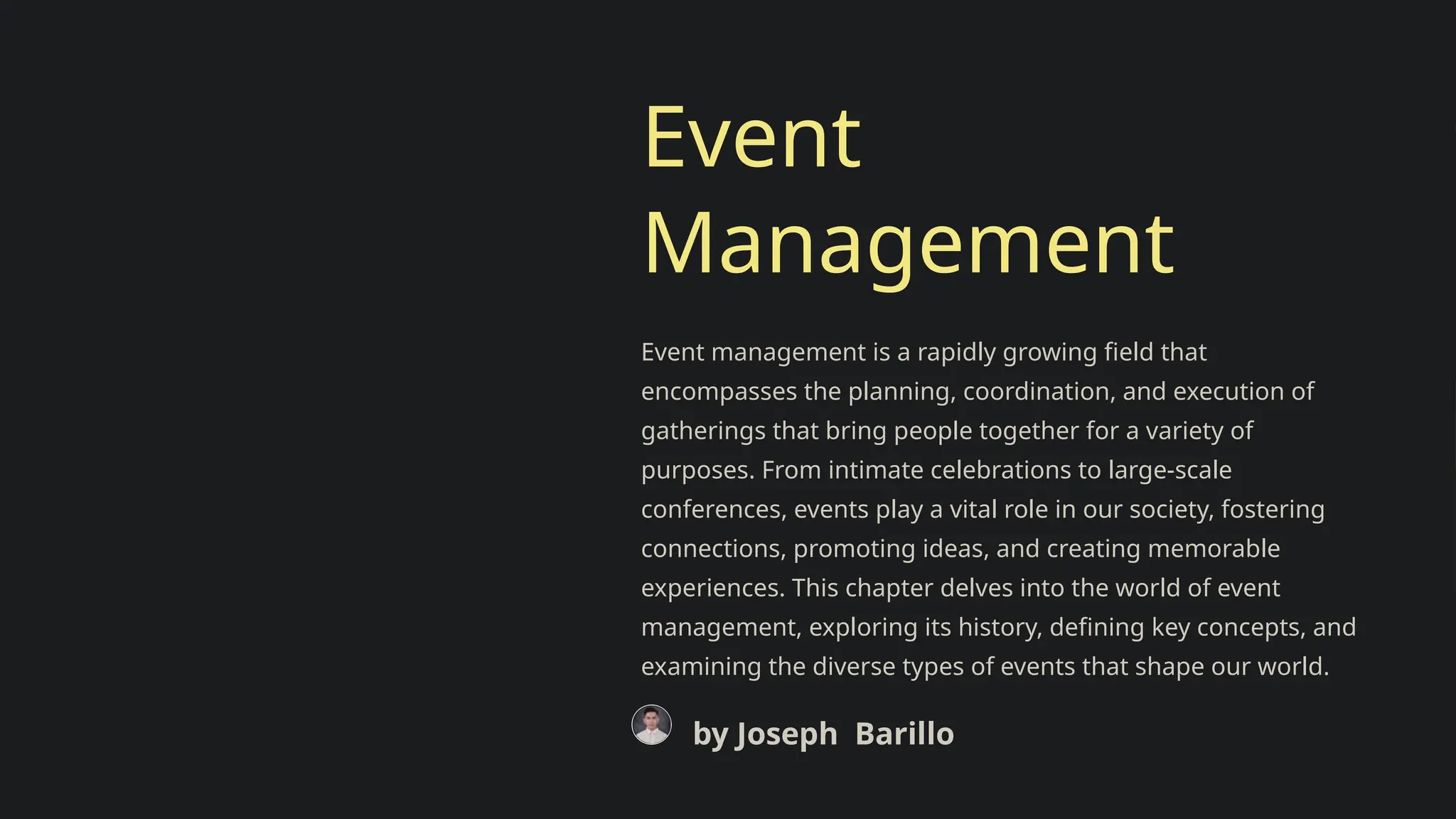 Event Management

Event management is a rapidly growing field that encompasses the planning, coordination, and execution of gatherings that bring people together for a variety of purposes. From intimate celebrations to large-scale conferences, events play a vital role in our society, fostering connections, promoting ideas, and creating memorable experiences. This chapter delves into the world of event management, exploring its history, defining key concepts, and examining the diverse types of events that shape our world.

by Joseph Barillo